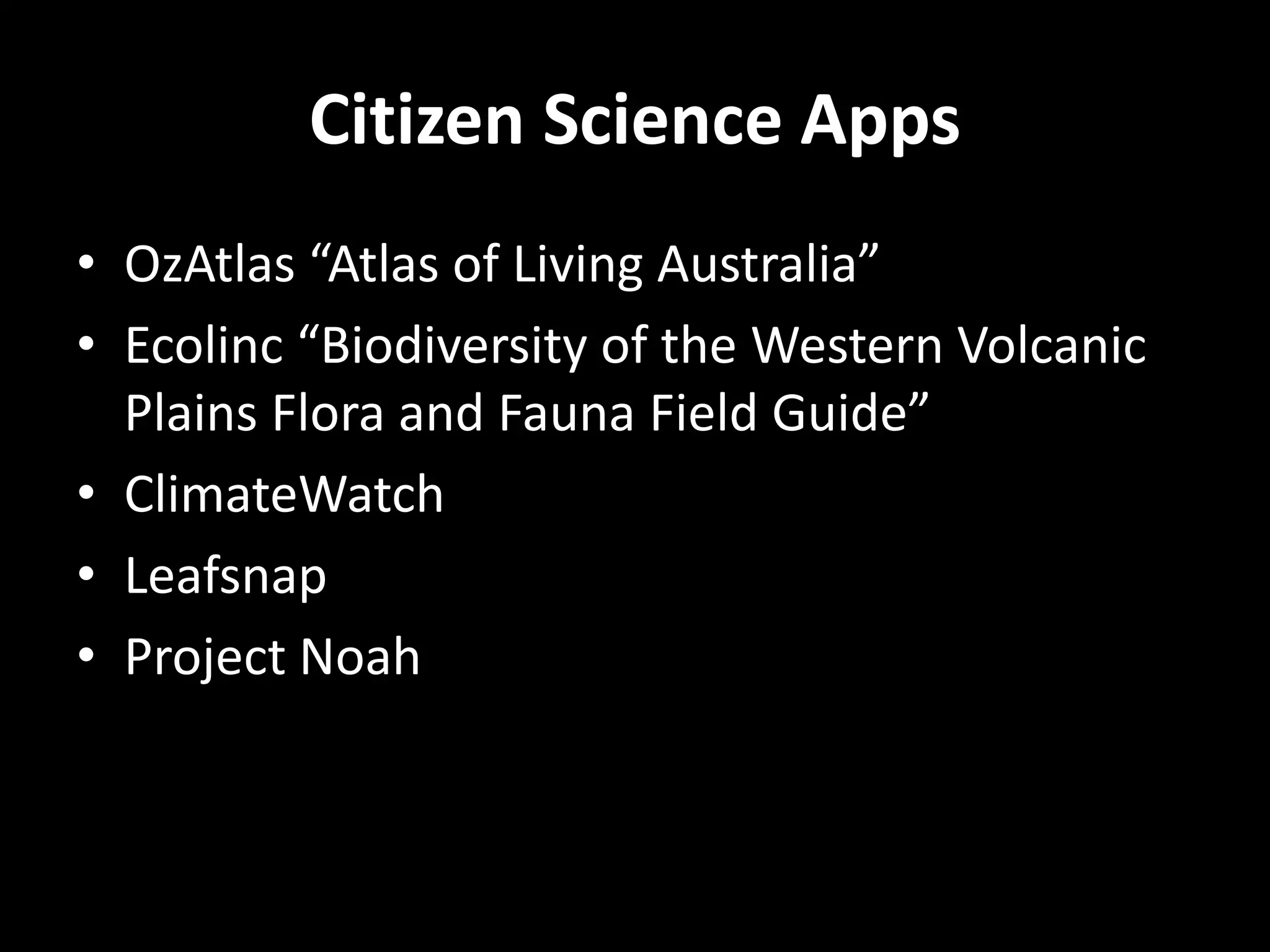 Citizen Science Apps

• OzAtlas “Atlas of Living Australia”
• Ecolinc “Biodiversity of the Western Volcanic Plains Flora and Fauna Field Guide”
• ClimateWatch
• Leafsnap
• Project Noah